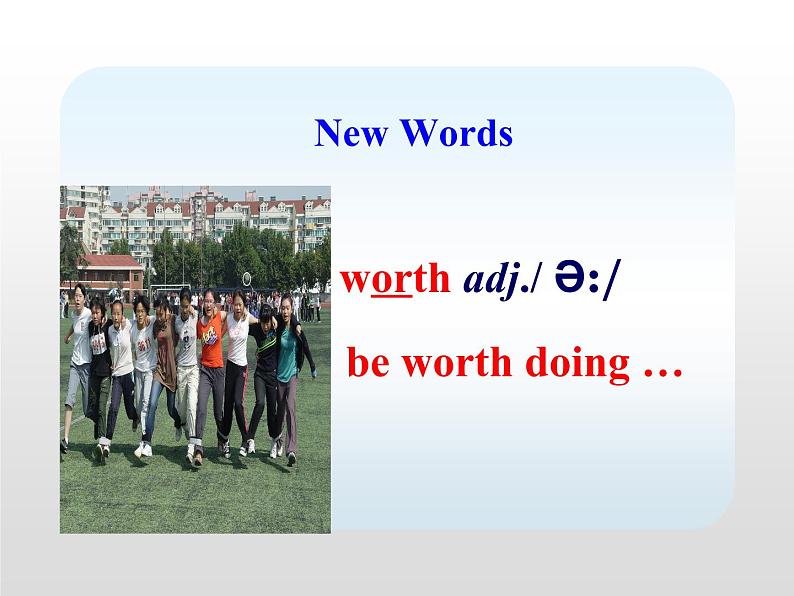 New Words

worth adj./ ə:/

be worth doing …